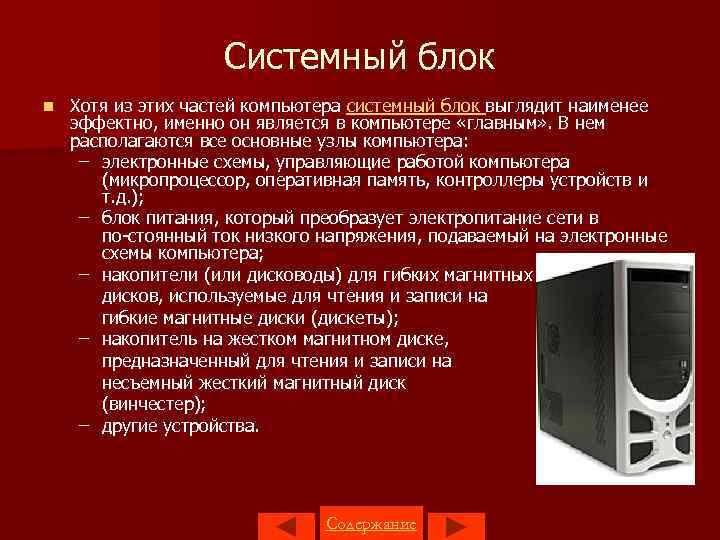 Системный блок

Хотя из этих частей компьютера системный блок выглядит наименее эффектно, именно он является в компьютере «главным». В нем располагаются все основные узлы компьютера:

– электронные схемы, управляющие работой компьютера (микропроцессор, оперативная память, контроллеры устройств и т.д.);
– блок питания, который преобразует электропитание сети в по-стоянный ток низкого напряжения, подаваемый на электронные схемы компьютера;
– накопители (или дисководы) для гибких магнитных дисков, используемые для чтения и записи на гибкие магнитные диски (дискеты);
– накопитель на жестком магнитном диске, предназначенный для чтения и записи на несъемный жесткий магнитный диск (винчестер);
– другие устройства.

Содержание